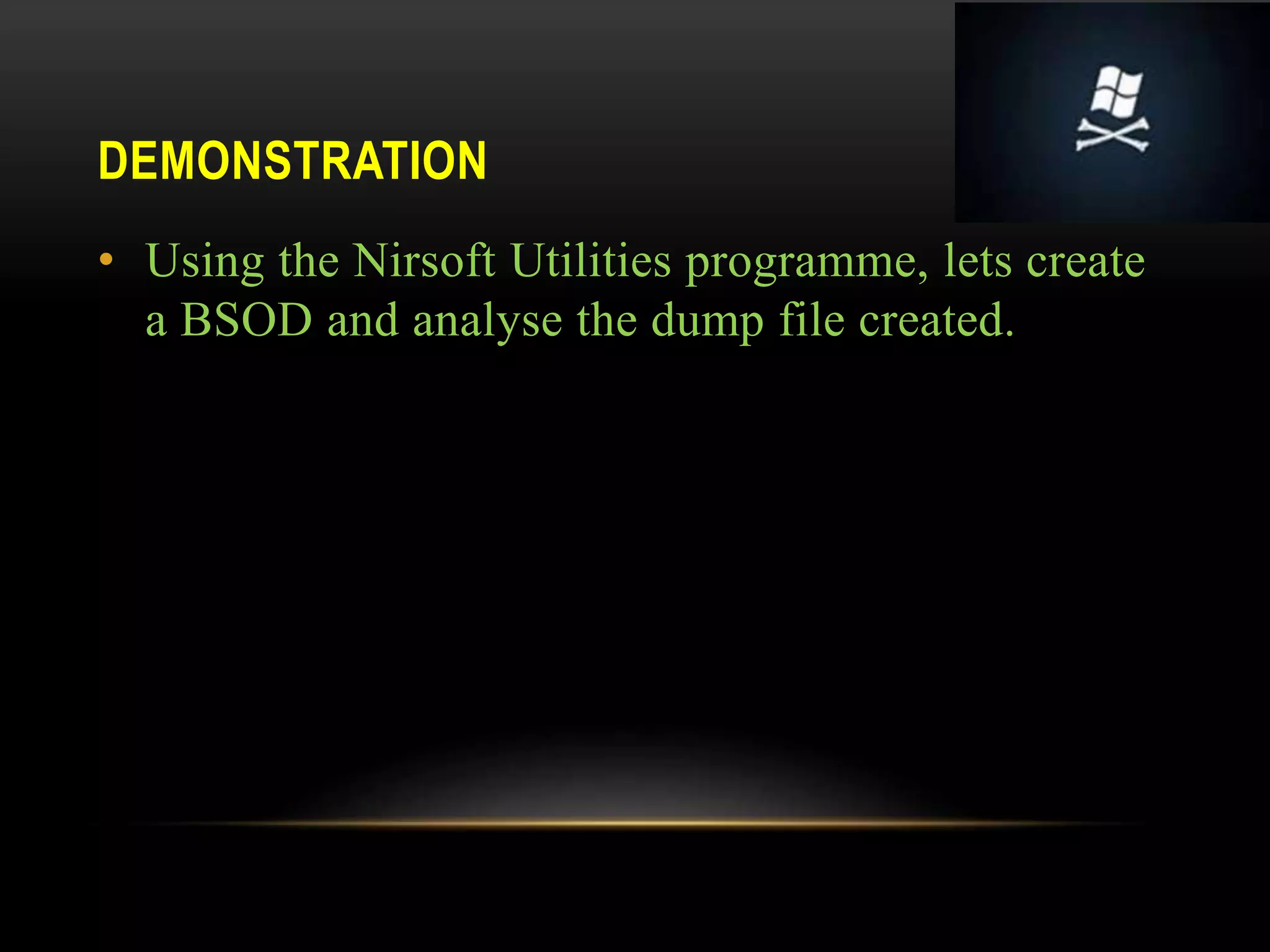 DEMONSTRATION

• Using the Nirsoft Utilities programme, lets create a BSOD and analyse the dump file created.